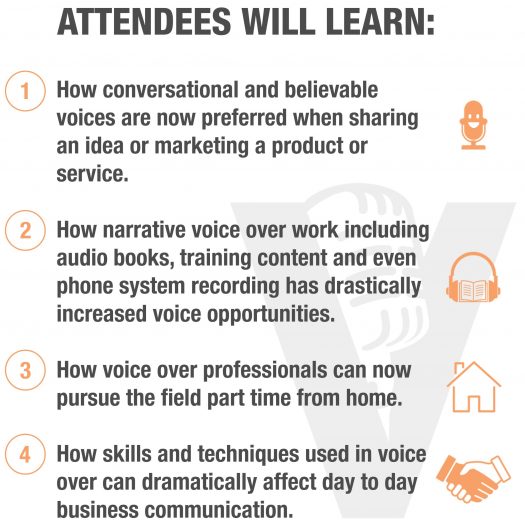 ATTENDEES WILL LEARN:

1 How conversational and believable voices are now preferred when sharing an idea or marketing a product or service.

2 How narrative voice over work including audio books, training content and even phone system recording has drastically increased voice opportunities.

3 How voice over professionals can now pursue the field part time from home.

4 How skills and techniques used in voice over can dramatically affect day to day business communication.